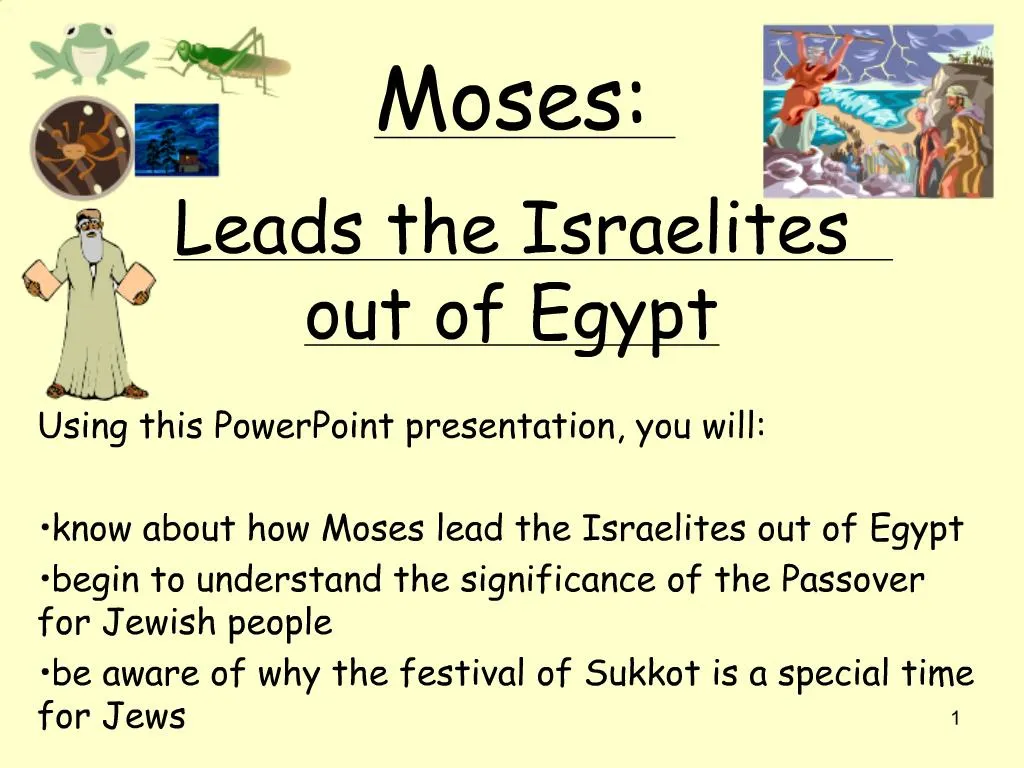 Moses:

Leads the Israelites out of Egypt

Using this PowerPoint presentation, you will:

•know about how Moses lead the Israelites out of Egypt
•begin to understand the significance of the Passover for Jewish people
•be aware of why the festival of Sukkot is a special time for Jews

1